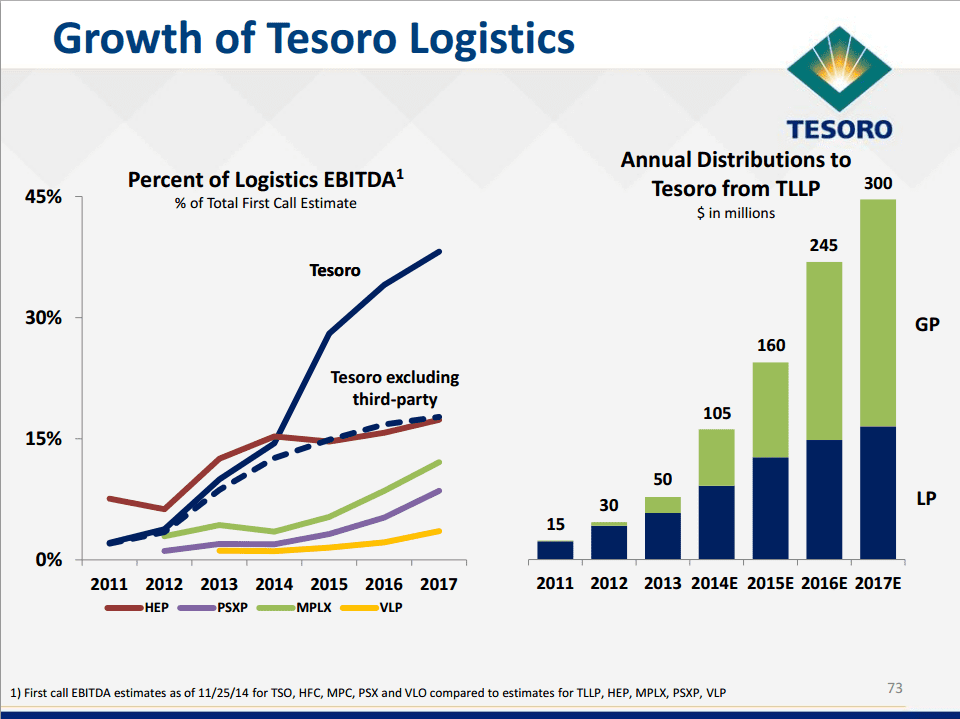 Growth of Tesoro Logistics

TESORO

Percent of Logistics EBITDA$^1$
% of Total First Call Estimate

45%
30%
15%
0%

Tesoro

Tesoro excluding third-party

2011 2012 2013 2014 2015 2016 2017

HEP PSXP MPLX VLP

Annual Distributions to Tesoro from TLLP
$ in millions

15 30 50 105 160 245 300

GP

LP

2011 2012 2013 2014E 2015E 2016E 2017E

1) First call EBITDA estimates as of 11/25/14 for TSO, HFC, MPC, PSX and VLO compared to estimates for TLLP, HEP, MPLX, PSXP, VLP

73